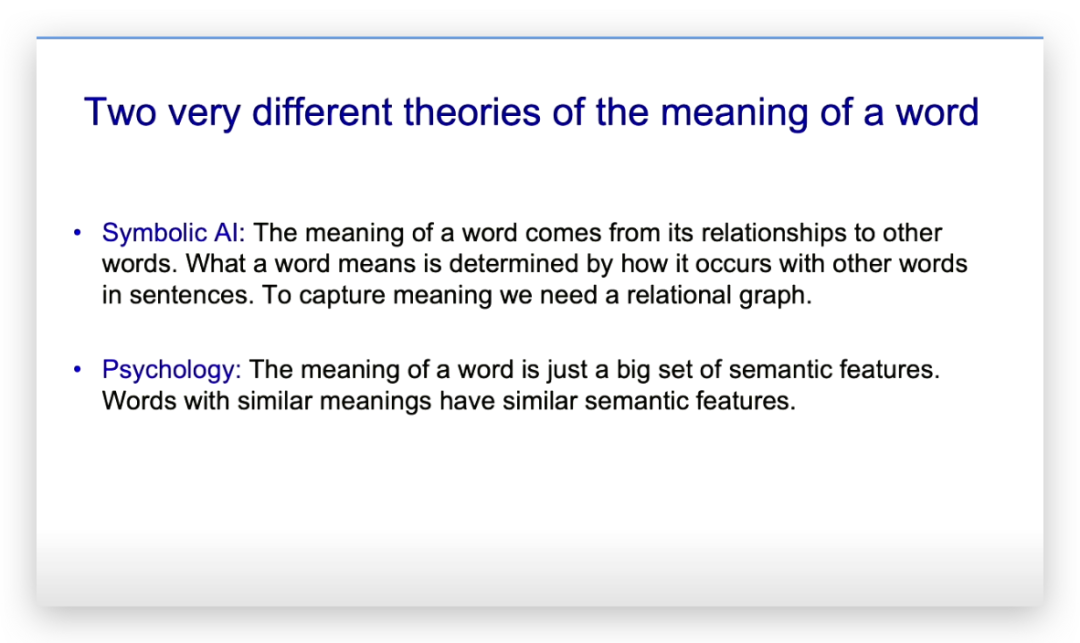 Two very different theories of the meaning of a word

• Symbolic AI: The meaning of a word comes from its relationships to other words. What a word means is determined by how it occurs with other words in sentences. To capture meaning we need a relational graph.

• Psychology: The meaning of a word is just a big set of semantic features. Words with similar meanings have similar semantic features.